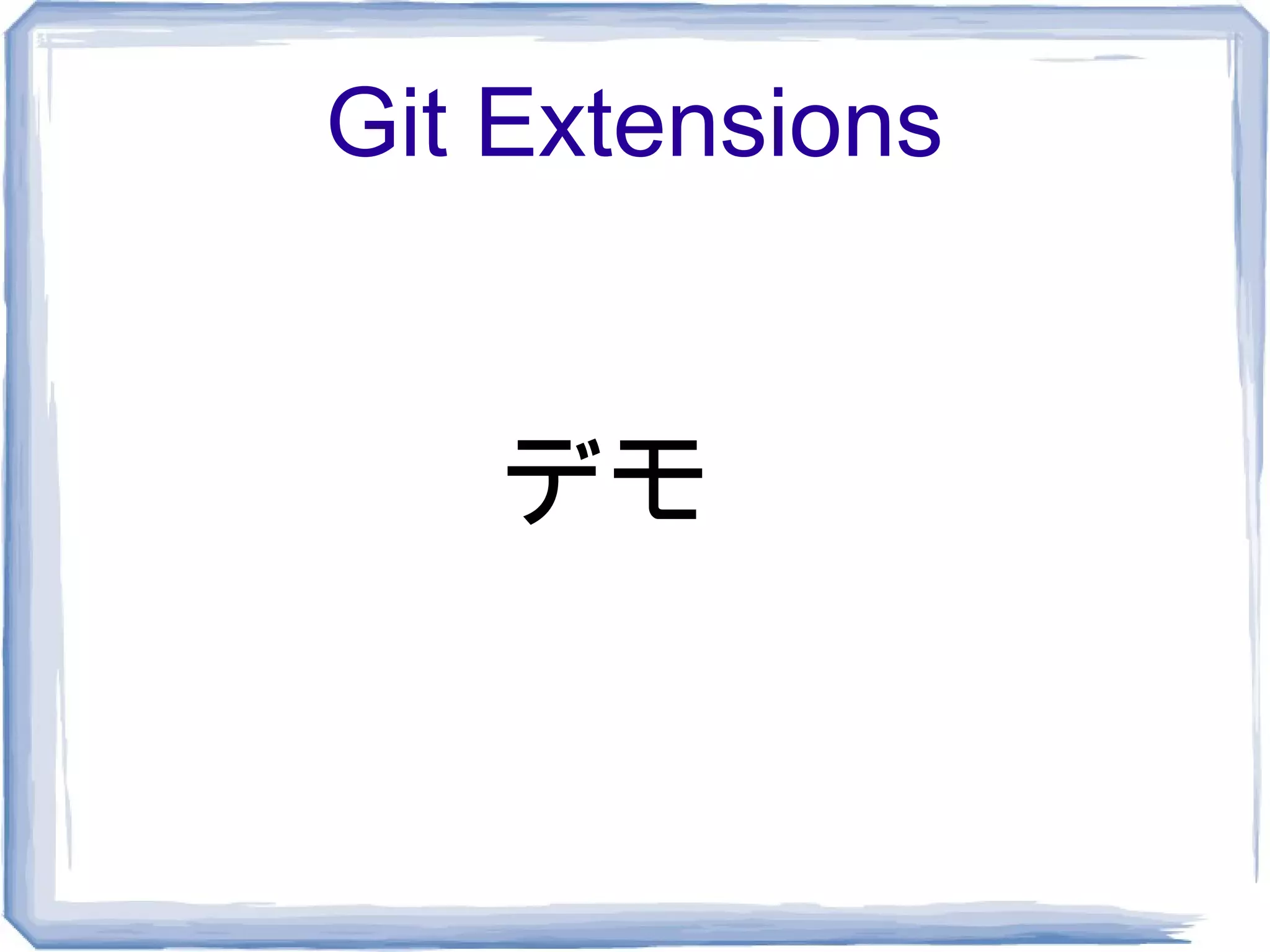 Git Extensions

デモ